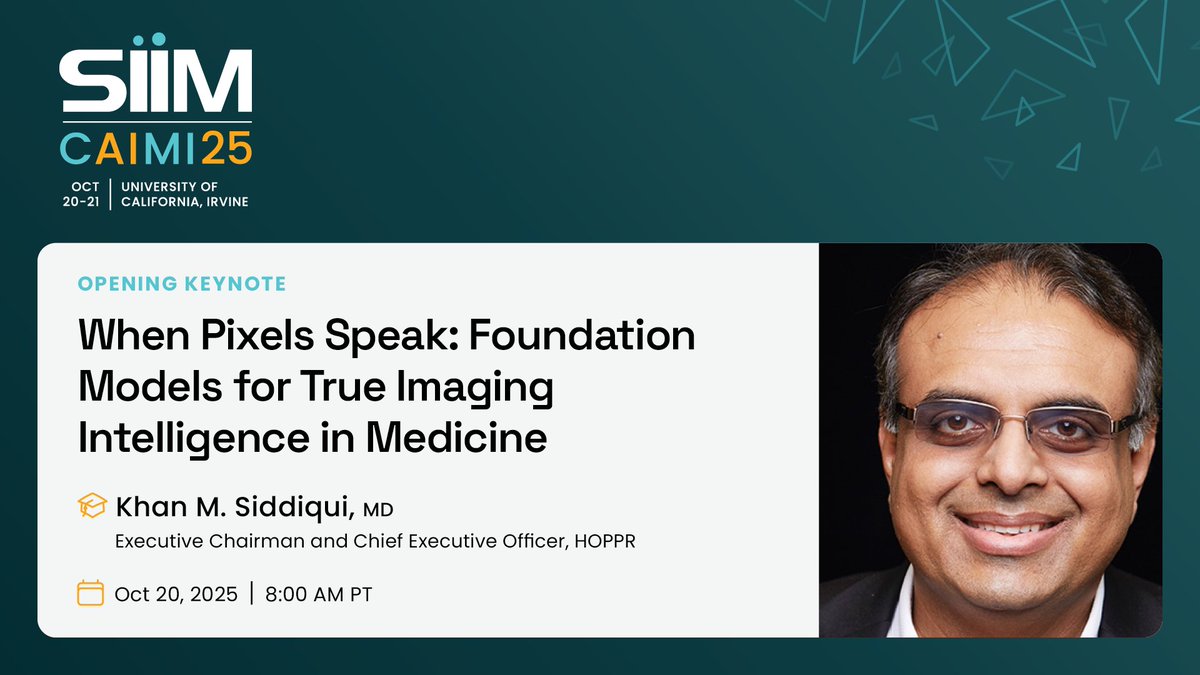 SIIM
CAIMI25
OCT 20-21 | UNIVERSITY OF CALIFORNIA, IRVINE

OPENING KEYNOTE

When Pixels Speak: Foundation Models for True Imaging Intelligence in Medicine

Khan M. Siddiqui, MD
Executive Chairman and Chief Executive Officer, HOPPR

Oct 20, 2025 | 8:00 AM PT